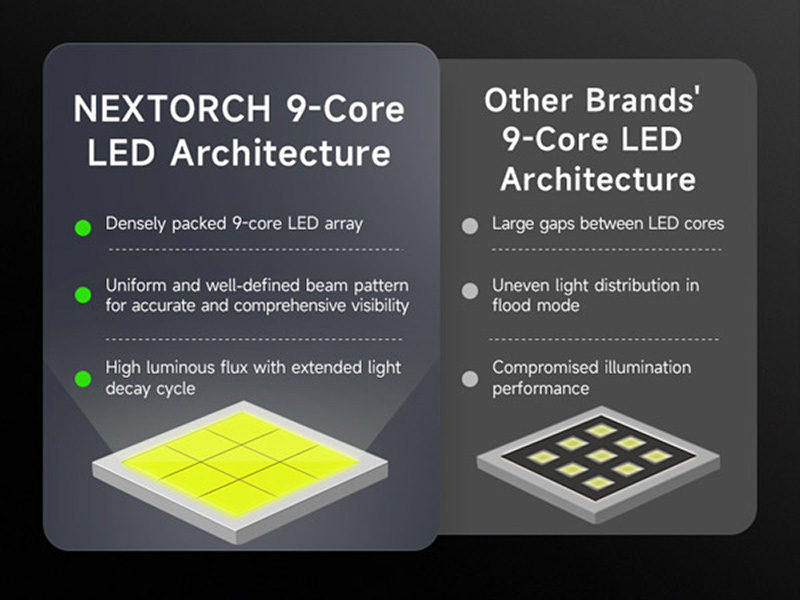 NEXTORCH 9-Core LED Architecture

Densely packed 9-core LED array

Uniform and well-defined beam pattern for accurate and comprehensive visibility

High luminous flux with extended light decay cycle

Other Brands' 9-Core LED Architecture

Large gaps between LED cores

Uneven light distribution in flood mode

Compromised illumination performance